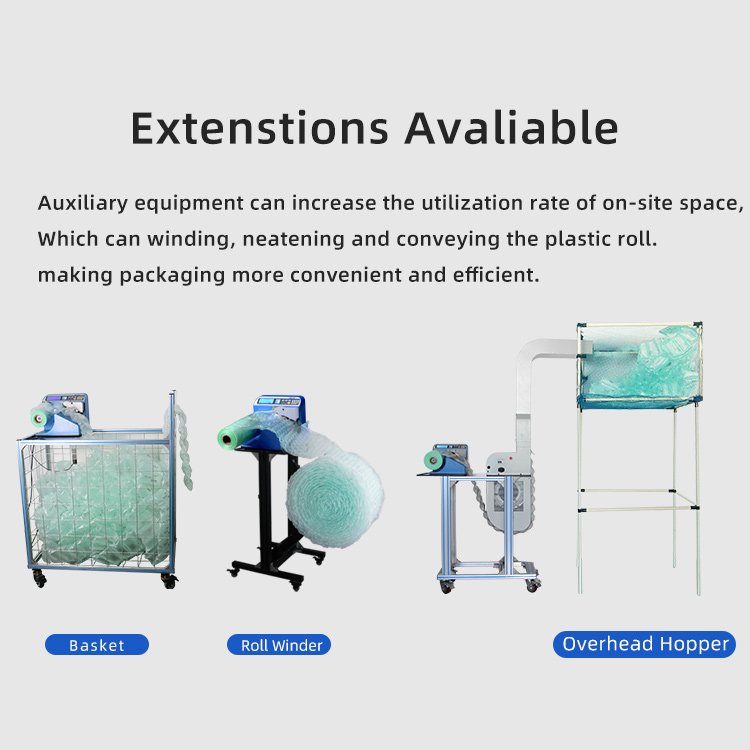 Extenstions Avaliable

Auxiliary equipment can increase the utilization rate of on-site space, Which can winding, neatening and conveying the plastic roll. making packaging more convenient and efficient.

Basket

Roll Winder

Overhead Hopper